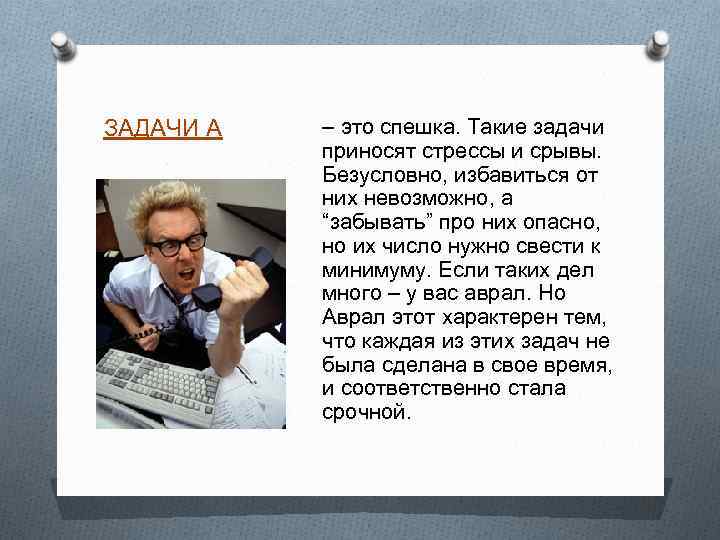 ЗАДАЧИ А

– это спешка. Такие задачи приносят стрессы и срывы. Безусловно, избавиться от них невозможно, а “забывать” про них опасно, но их число нужно свести к минимуму. Если таких дел много – у вас аврал. Но Аврал этот характерен тем, что каждая из этих задач не была сделана в свое время, и соответственно стала срочной.